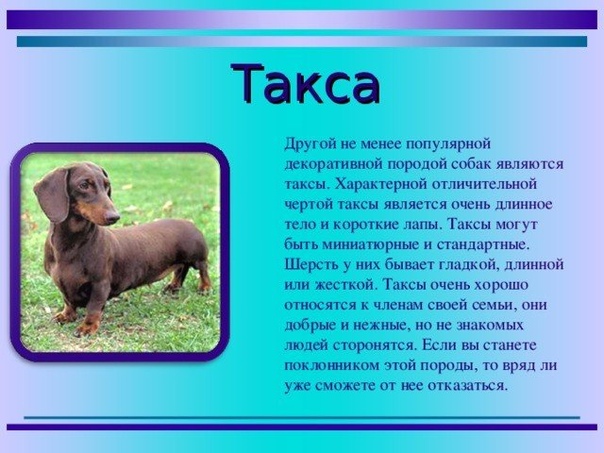 Такса

Другой не менее популярной декоративной породой собак являются таксы. Характерной отличительной чертой таксы является очень длинное тело и короткие лапы. Таксы могут быть миниатюрные и стандартные. Шерсть у них бывает гладкой, длинной или жесткой. Таксы очень хорошо относятся к членам своей семьи, они добрые и нежные, но не знакомых людей сторонятся. Если вы станете поклонником этой породы, то вряд ли уже сможете от нее отказаться.